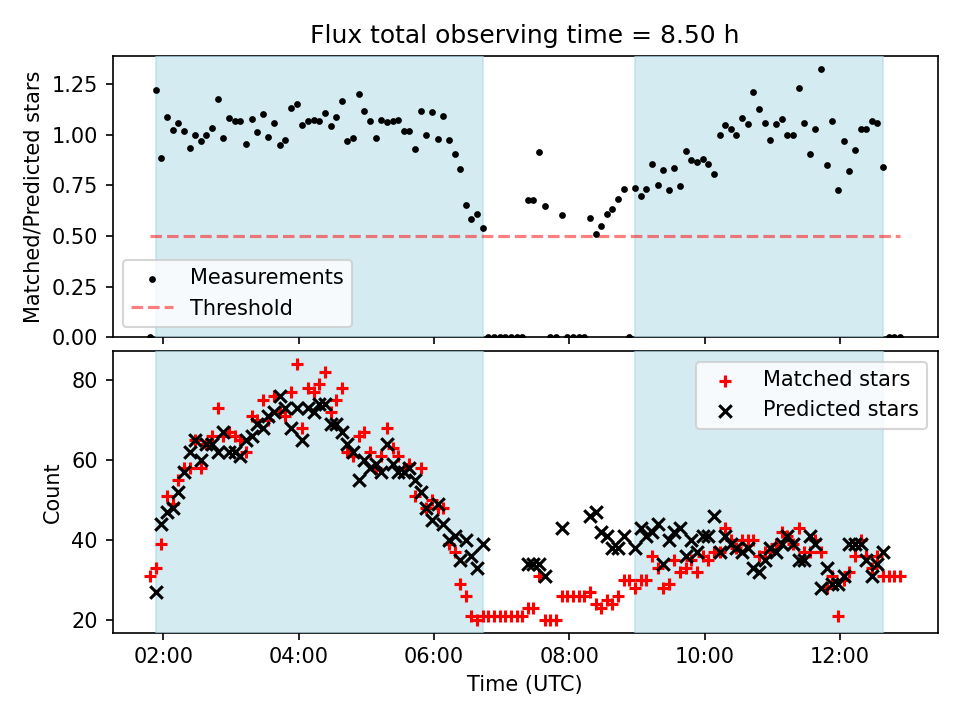 Flux total observing time = 8.50 h

Matched/Predicted stars

1.25
1.00
0.75
0.50
0.25
0.00

Measurements
Threshold

Count

80
60
40
20

Matched stars
Predicted stars

02:00
04:00
06:00
08:00
10:00
12:00

Time (UTC)